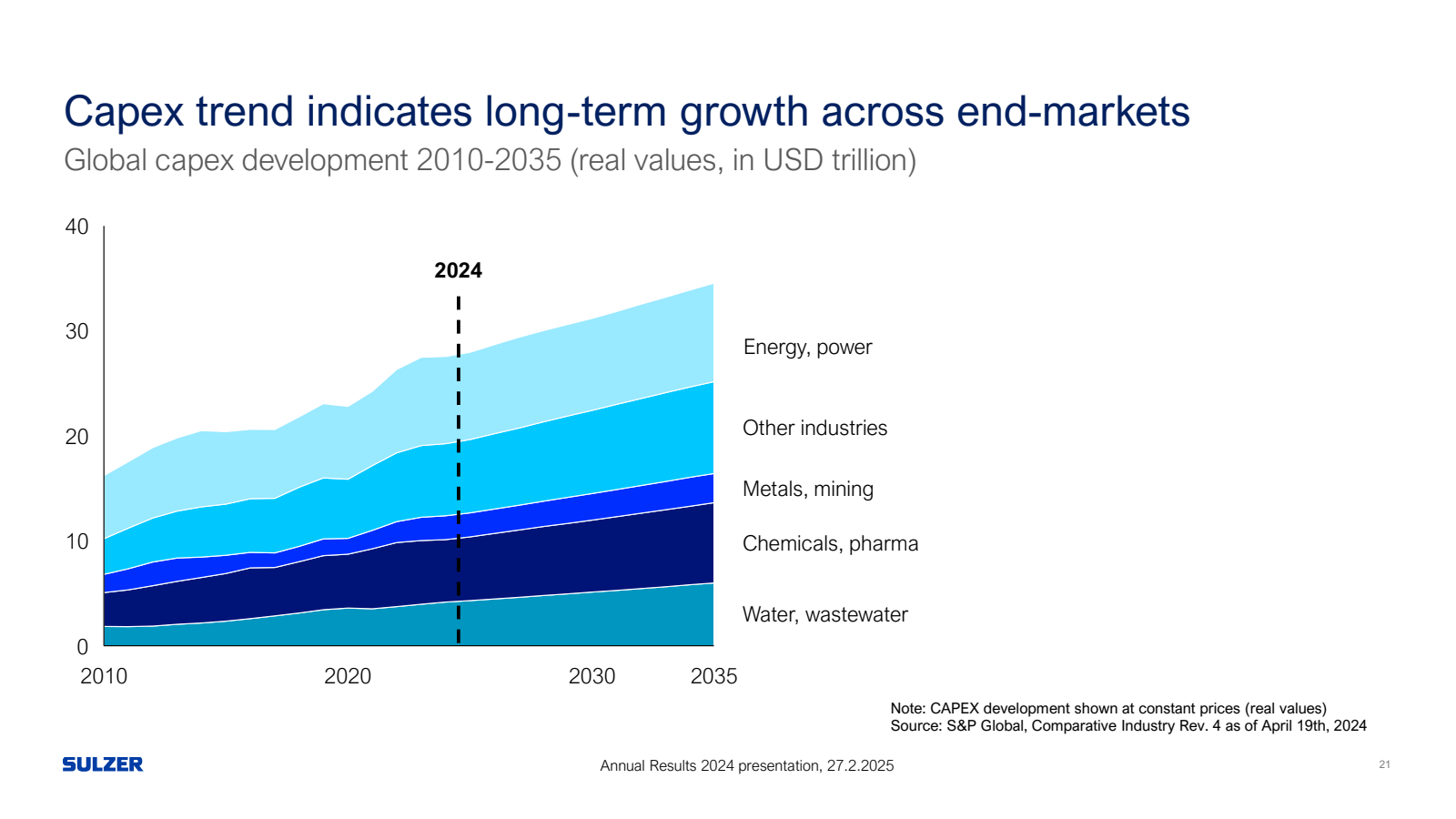 Capex trend indicates long-term growth across end-markets

Global capex development 2010-2035 (real values, in USD trillion)

40
30
20
10
0

2024

Energy, power
Other industries
Metals, mining
Chemicals, pharma
Water, wastewater

2010
2020
2030
2035

Note: CAPEX development shown at constant prices (real values)
Source: S&P Global, Comparative Industry Rev. 4 as of April 19th, 2024

SULZER

Annual Results 2024 presentation, 27.2.2025

21